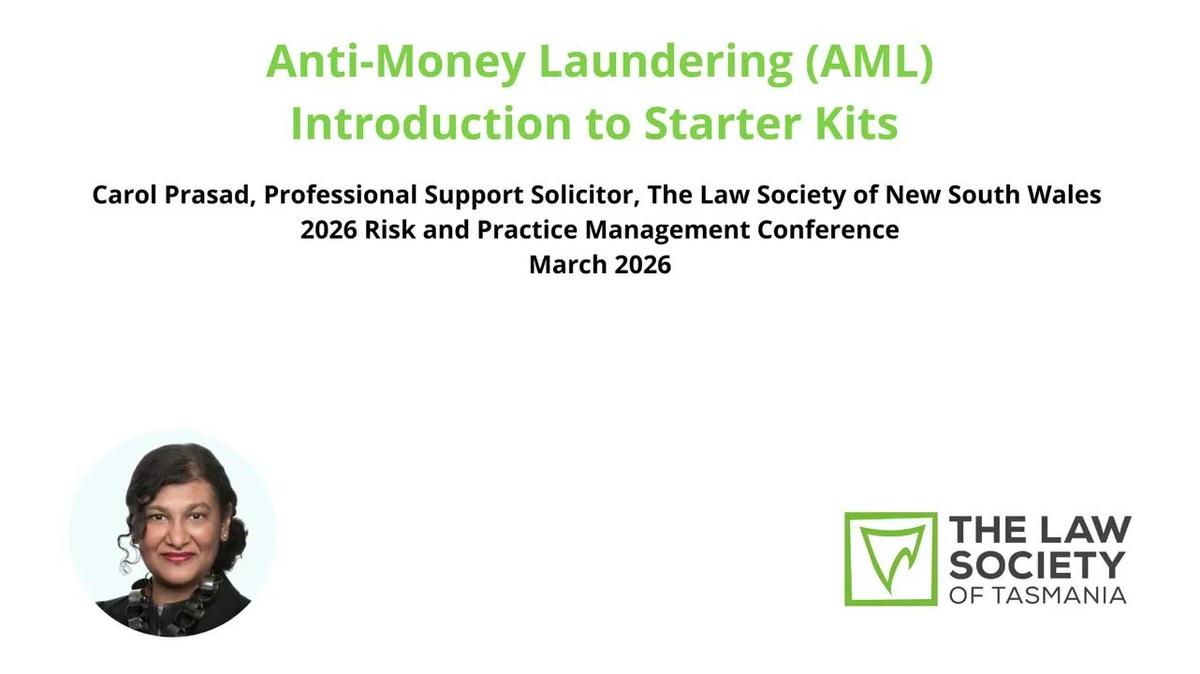 Anti-Money Laundering (AML)
Introduction to Starter Kits

Carol Prasad, Professional Support Solicitor, The Law Society of New South Wales
2026 Risk and Practice Management Conference
March 2026

THE LAW SOCIETY OF TASMANIA